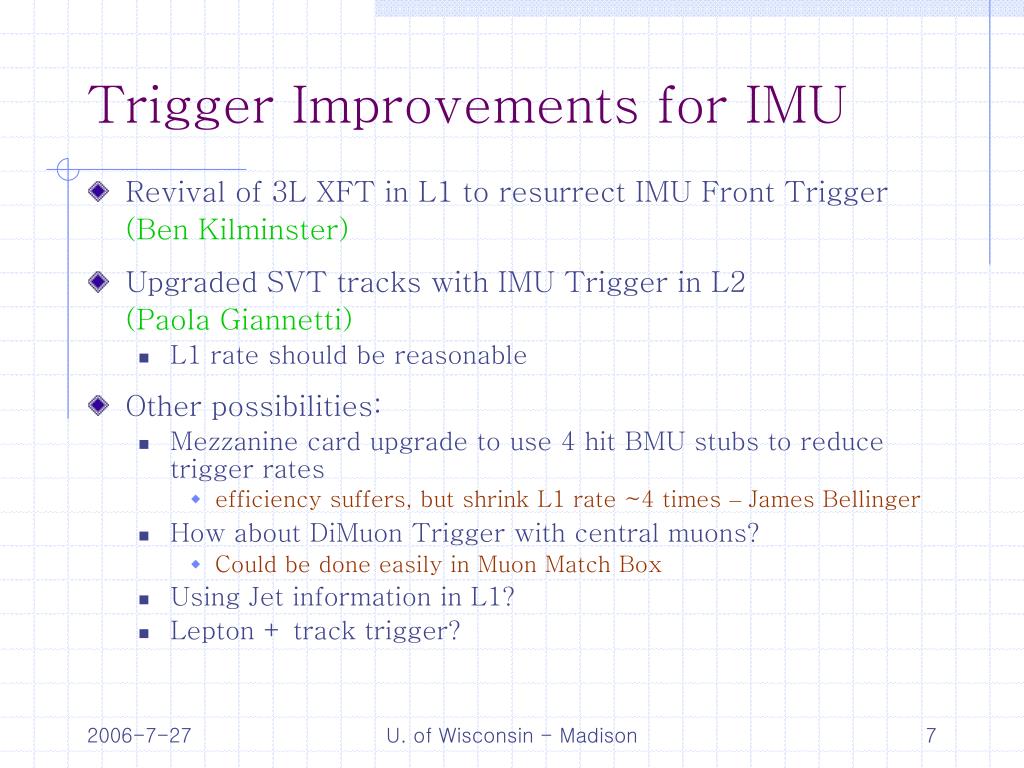 Trigger Improvements for IMU

Revival of 3L XFT in L1 to resurrect IMU Front Trigger (Ben Kilminster)

Upgraded SVT tracks with IMU Trigger in L2 (Paola Giannetti)

L1 rate should be reasonable

Other possibilities:

Mezzanine card upgrade to use 4 hit BMU stubs to reduce trigger rates

efficiency suffers, but shrink L1 rate ~4 times – James Bellinger

How about DiMuon Trigger with central muons?

Could be done easily in Muon Match Box

Using Jet information in L1?

Lepton + track trigger?

2006-7-27

U. of Wisconsin - Madison

7